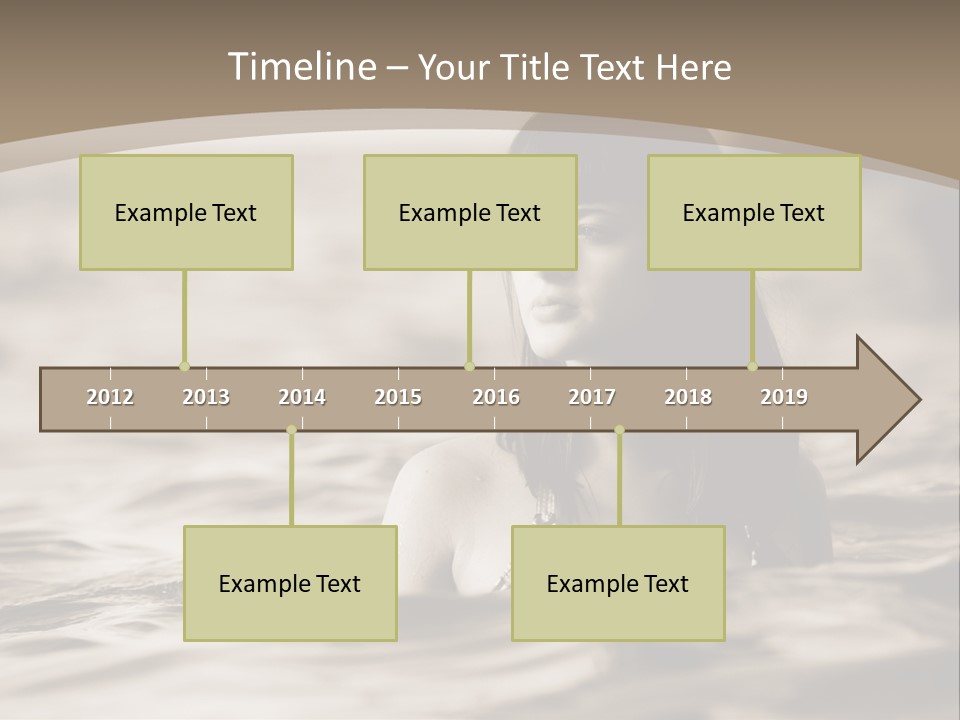 Timeline – Your Title Text Here

Example Text

Example Text

Example Text

2012 2013 2014 2015 2016 2017 2018 2019

Example Text

Example Text